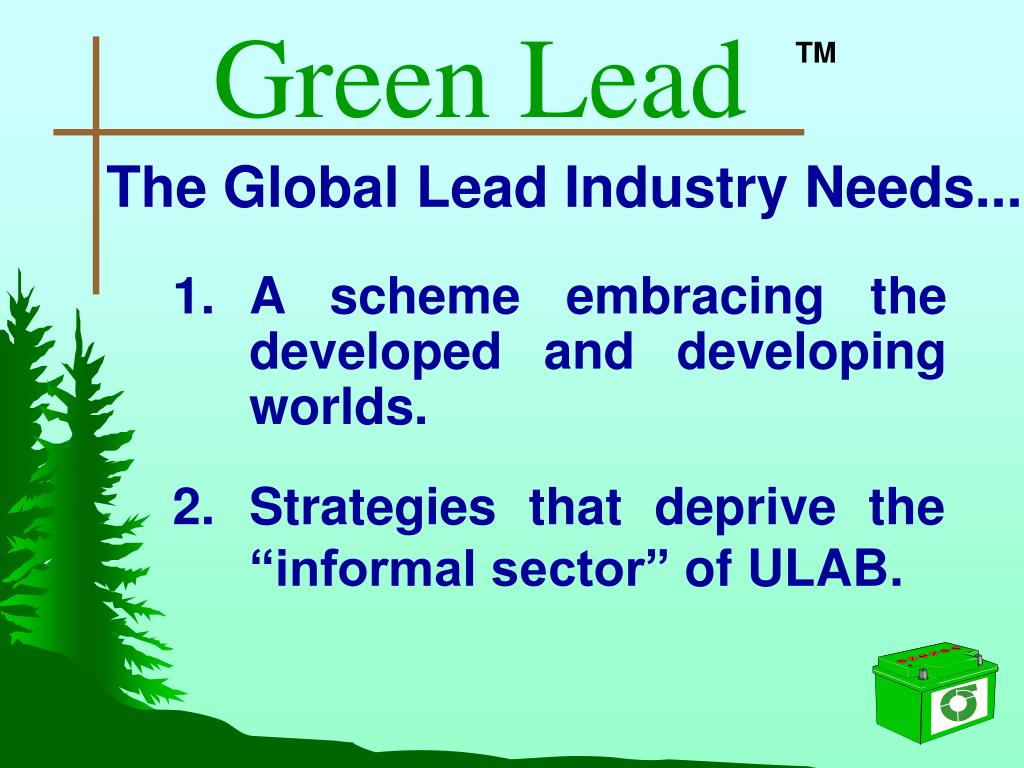 Green Lead ™

The Global Lead Industry Needs...

1. A scheme embracing the developed and developing worlds.

2. Strategies that deprive the “informal sector” of ULAB.